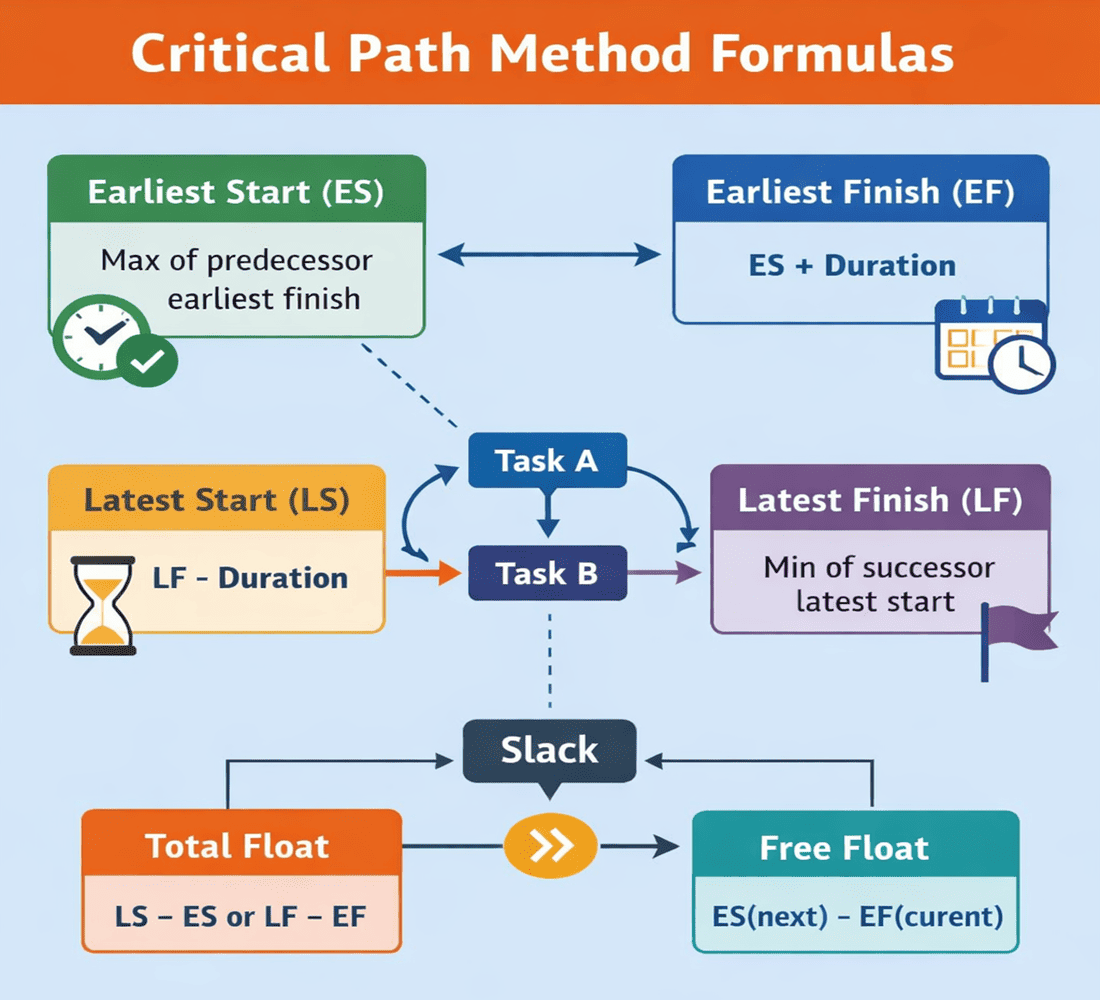 Critical Path Method Formulas

Earliest Start (ES)

Max of predecessor earliest finish

Earliest Finish (EF)

ES + Duration

Task A

Latest Start (LS)

LF - Duration

Task B

Latest Finish (LF)

Min of successor latest start

Slack

Total Float

LS – ES or LF – EF

Free Float

ES(next) – EF(curent)